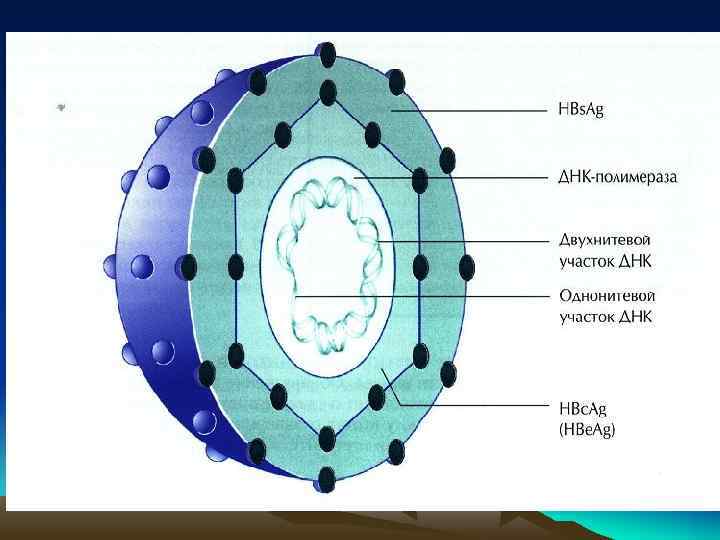 HBsAg

ДНК-полимераза

Двухнитевой участок ДНК

Однонитевой участок ДНК

HBcAg (HBeAg)